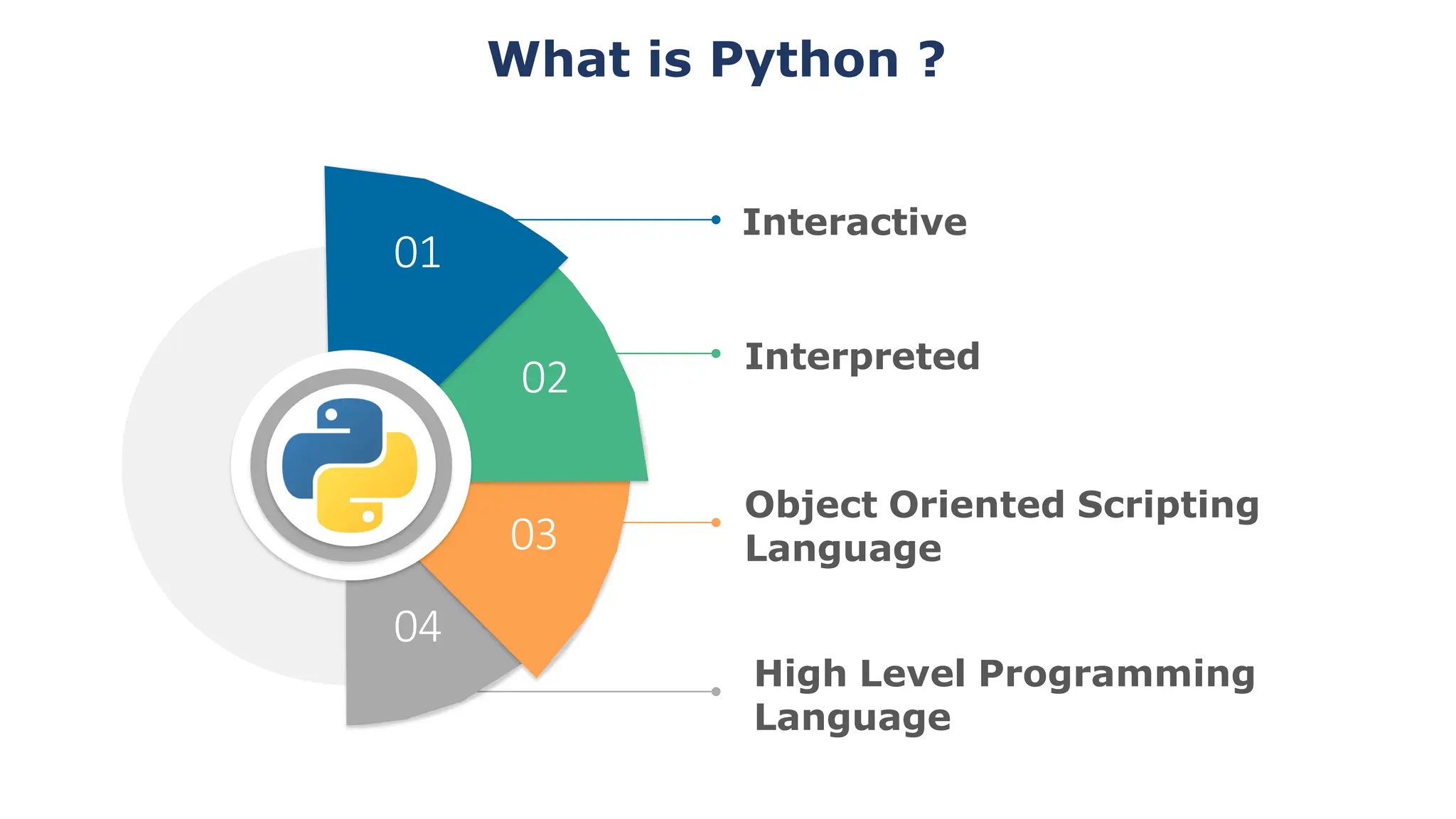 What is Python ?

01

Interactive

02

Interpreted

03

Object Oriented Scripting Language

04

High Level Programming Language